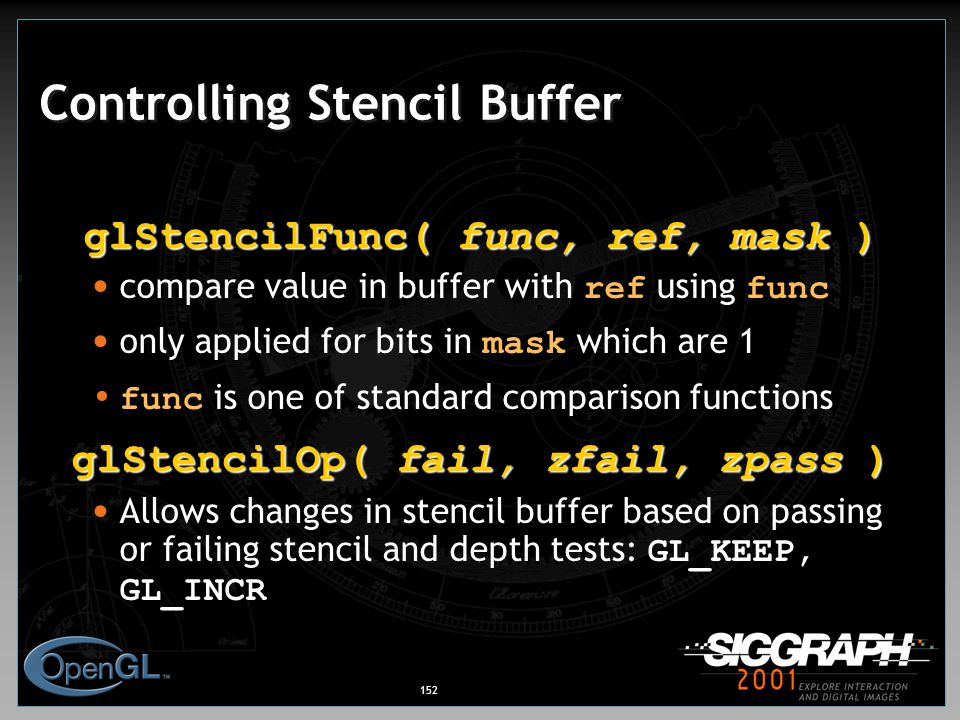 Controlling Stencil Buffer

glStencilFunc( func, ref, mask )

• compare value in buffer with ref using func

• only applied for bits in mask which are 1

• func is one of standard comparison functions

glStencilOp( fail, zfail, zpass )

• Allows changes in stencil buffer based on passing or failing stencil and depth tests: GL_KEEP, GL_INCR

OpenGL™

152

SIGGRAPH 2001 EXPLORE INTERACTION AND DIGITAL IMAGES